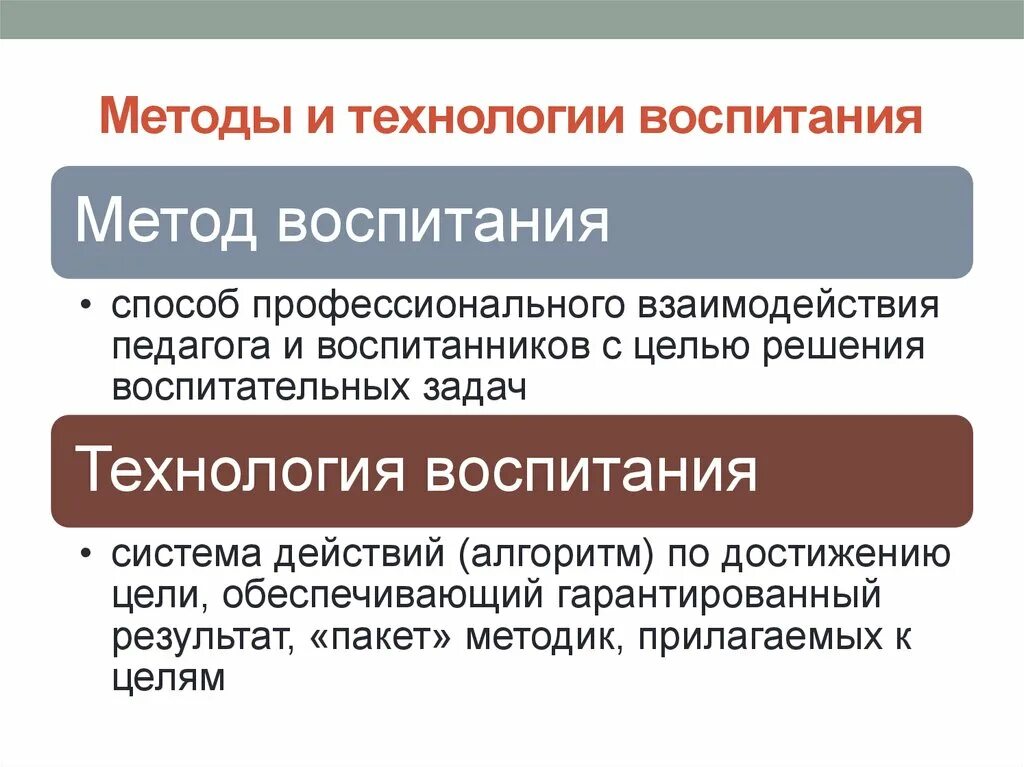 Методы и технологии воспитания

Метод воспитания

• способ профессионального взаимодействия педагога и воспитанников с целью решения воспитательных задач

Технология воспитания

• система действий (алгоритм) по достижению цели, обеспечивающий гарантированный результат, «пакет» методик, прилагаемых к целям